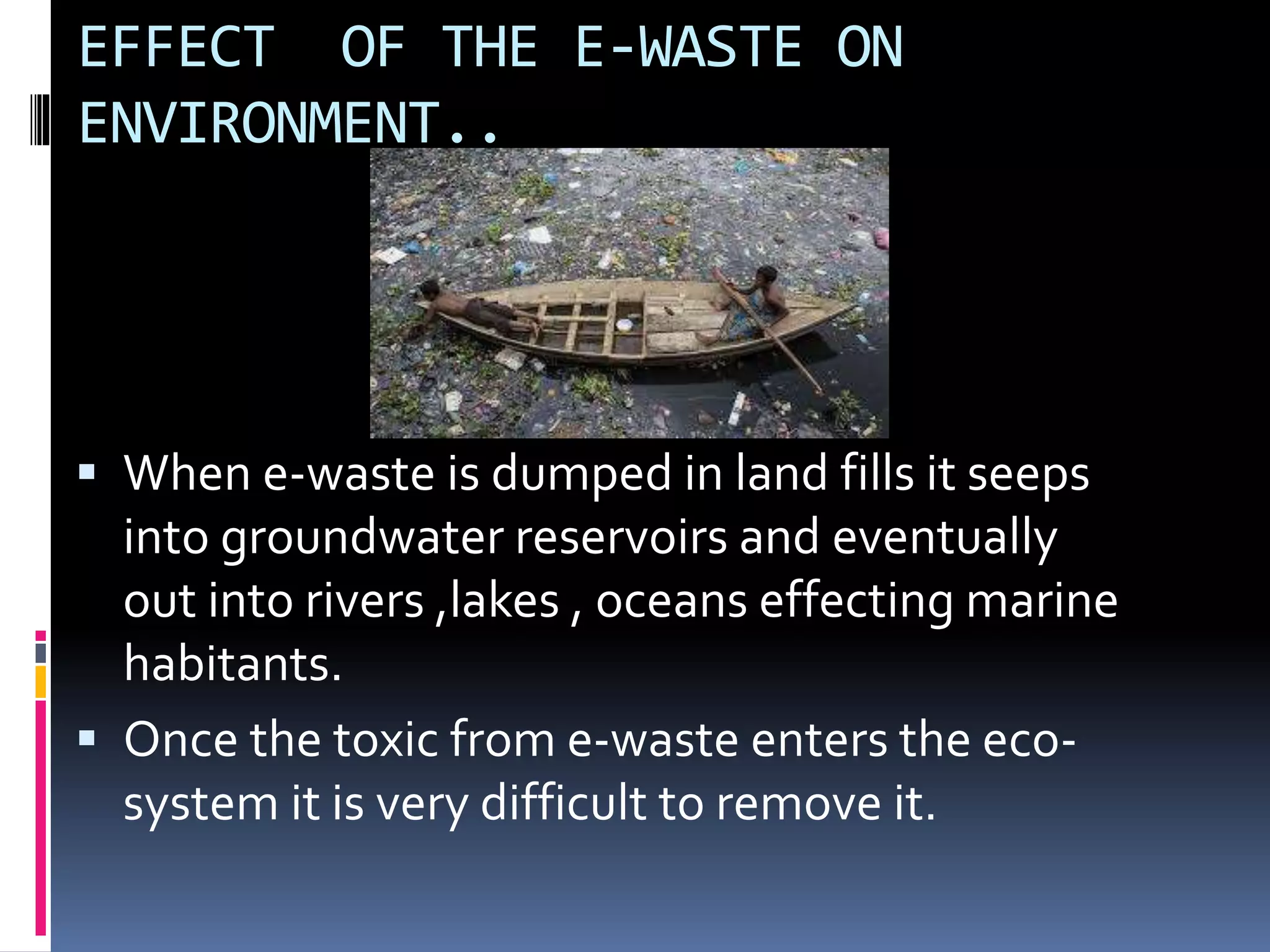 EFFECT OF THE E-WASTE ON ENVIRONMENT..

▪ When e-waste is dumped in land fills it seeps into groundwater reservoirs and eventually out into rivers ,lakes , oceans effecting marine habitants.

▪ Once the toxic from e-waste enters the eco-system it is very difficult to remove it.